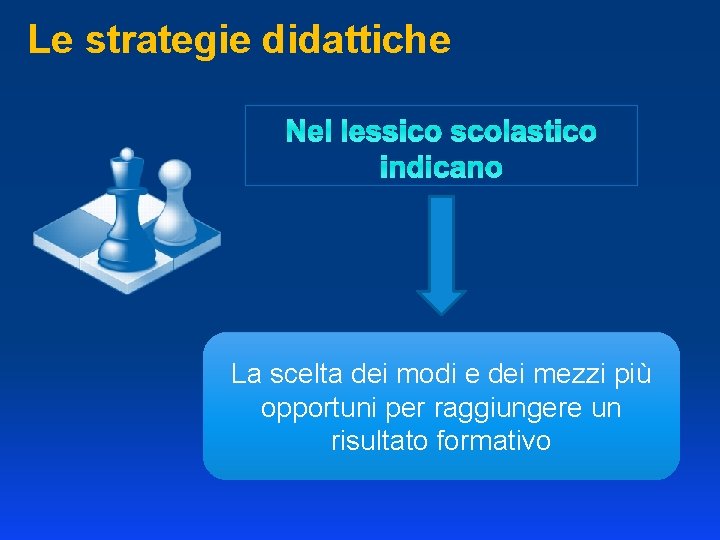 Le strategie didattiche

Nel lessico scolastico indicano

La scelta dei modi e dei mezzi più opportuni per raggiungere un risultato formativo